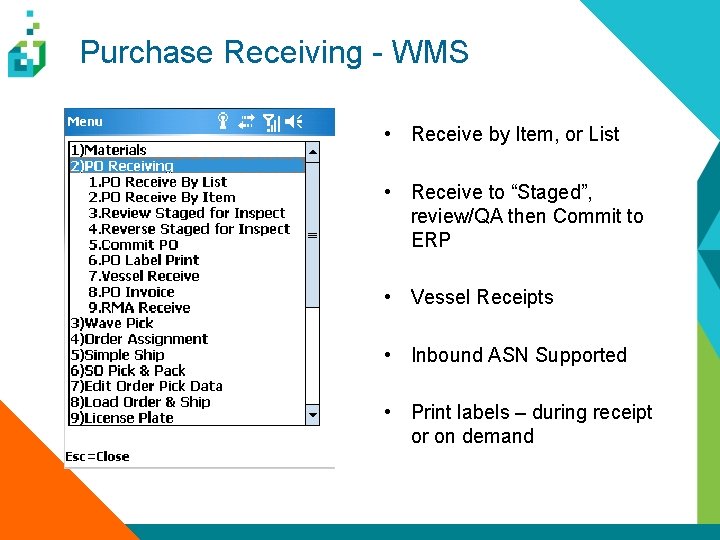 Purchase Receiving - WMS

Menu

1)Materials
2)PO Receiving
1.PO Receive By List
2.PO Receive By Item
3.Review Staged for Inspect
4.Reverse Staged for Inspect
5.Commit PO
6.PO Label Print
7.Vessel Receive
8.PO Invoice
9.RMA Receive
3)Wave Pick
4)Order Assignment
5)Simple Ship
6)SO Pick & Pack
7)Edit Order Pick Data
8)Load Order & Ship
9)License Plate

Esc=Close

• Receive by Item, or List

• Receive to “Staged”, review/QA then Commit to ERP

• Vessel Receipts

• Inbound ASN Supported

• Print labels – during receipt or on demand